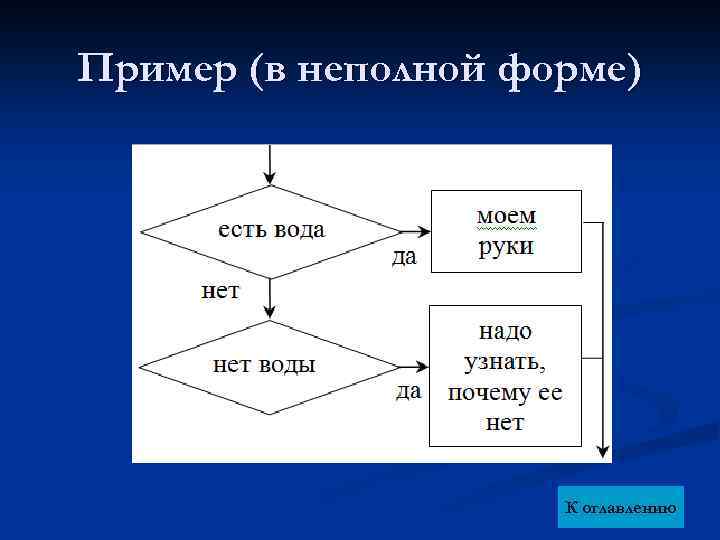 Пример (в неполной форме)

есть вода

да

моем руки

нет

нет воды

да

надо узнать, почему ее нет

К оглавлению